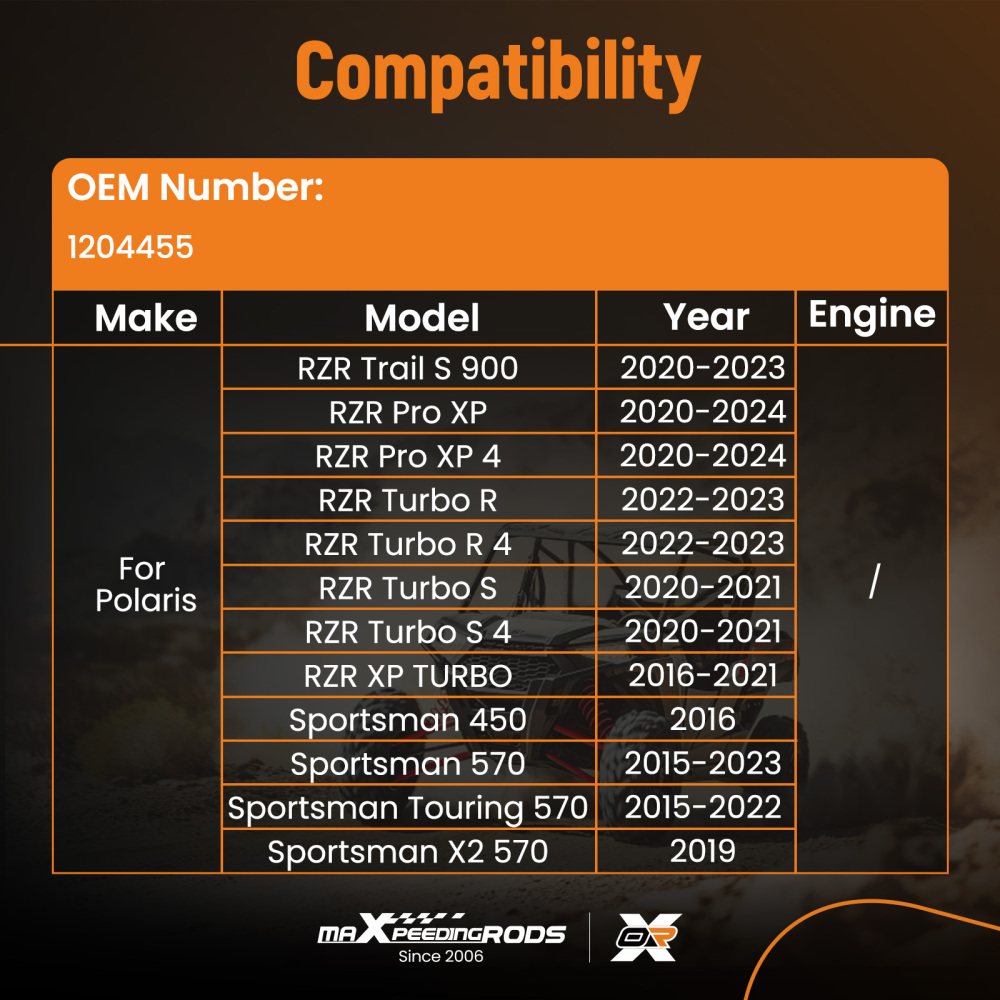 Compatibility

OEM Number:
1204455

| Make | Model | Year | Engine |
|---|---|---|---|
| For Polaris | RZR Trail S 900 | 2020-2023 | / |
| | RZR Pro XP | 2020-2024 | |
| | RZR Pro XP 4 | 2020-2024 | |
| | RZR Turbo R | 2022-2023 | |
| | RZR Turbo R 4 | 2022-2023 | |
| | RZR Turbo S | 2020-2021 | |
| | RZR Turbo S 4 | 2020-2021 | |
| | RZR XP TURBO | 2016-2021 | |
| | Sportsman 450 | 2016 | |
| | Sportsman 570 | 2015-2023 | |
| | Sportsman Touring 570 | 2015-2022 | |
| | Sportsman X2 570 | 2019 | |

maXpeedingRODS
Since 2006
OR